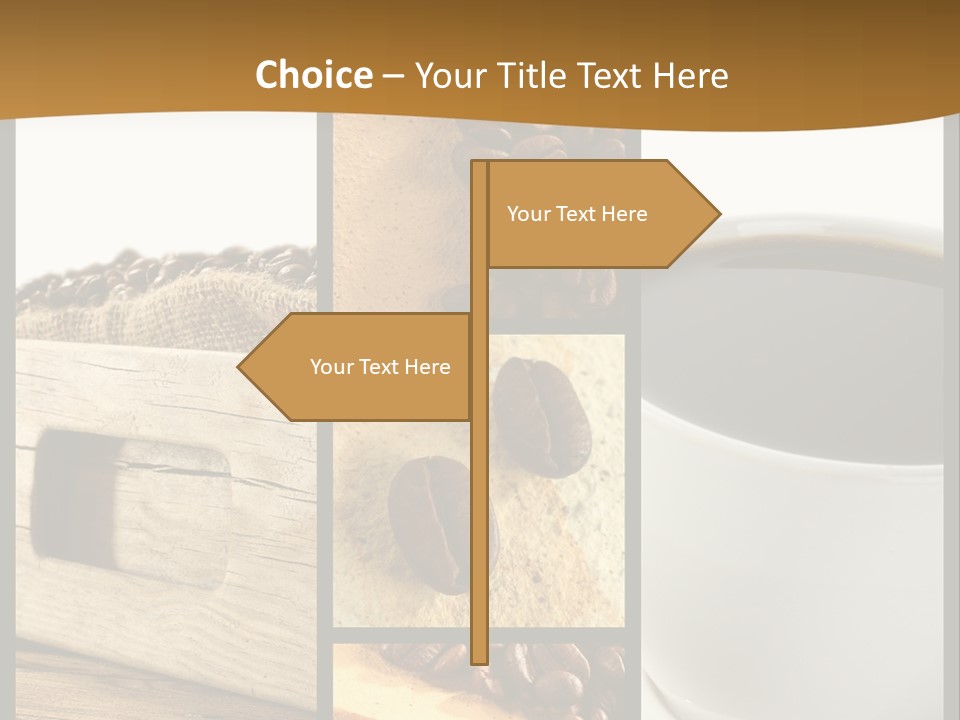 Choice – Your Title Text Here

Your Text Here

Your Text Here